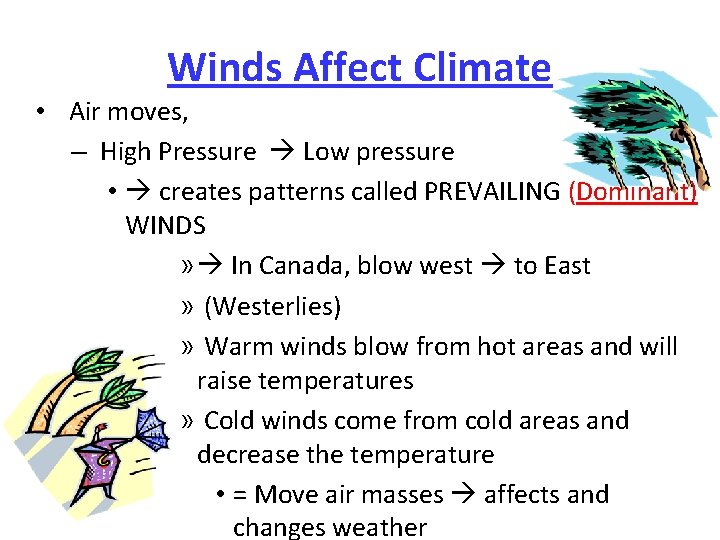 Winds Affect Climate

• Air moves,

– High Pressure → Low pressure

• → creates patterns called PREVAILING (Dominant) WINDS

» → In Canada, blow west → to East

» (Westerlies)

» Warm winds blow from hot areas and will raise temperatures

» Cold winds come from cold areas and decrease the temperature

• = Move air masses → affects and changes weather